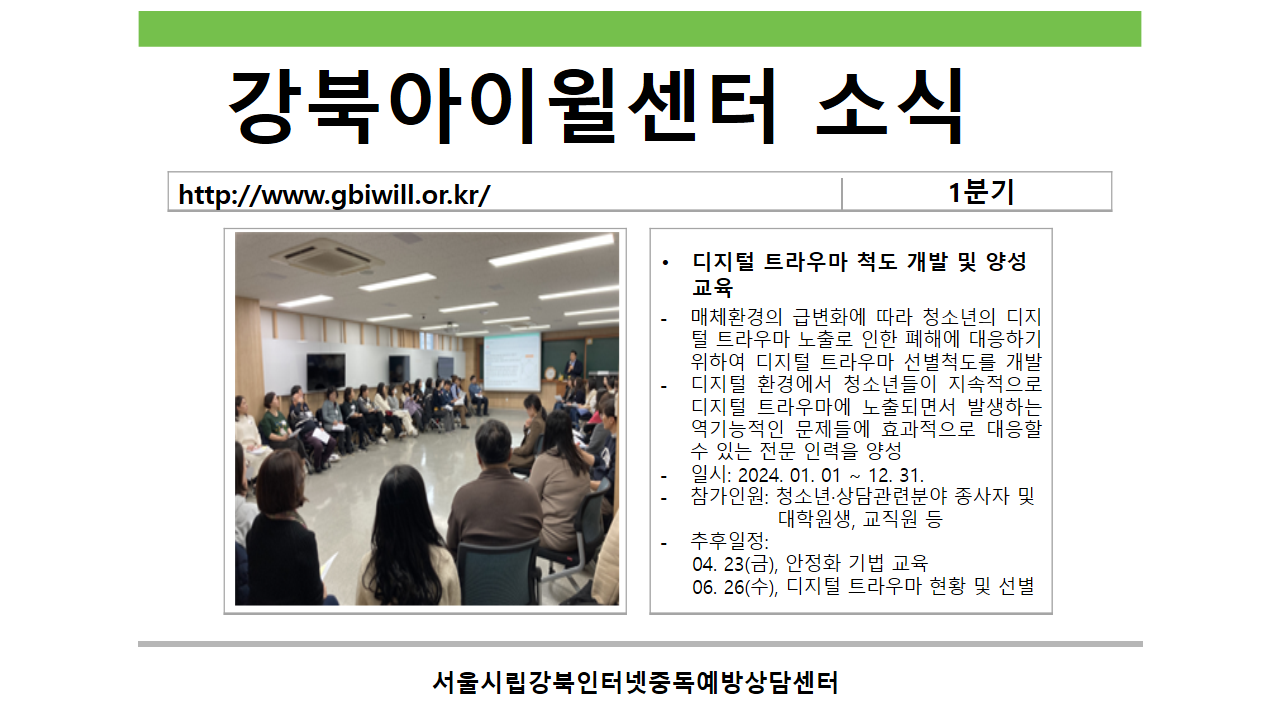 강북아이윌센터 소식

| http://www.gbiwill.or.kr/ | 1분기 |
|---|---|

• 디지털 트라우마 척도 개발 및 양성 교육

- 매체환경의 급변화에 따라 청소년의 디지털 트라우마 노출로 인한 폐해에 대응하기 위하여 디지털 트라우마 선별척도를 개발
- 디지털 환경에서 청소년들이 지속적으로 디지털 트라우마에 노출되면서 발생하는 역기능적인 문제들에 효과적으로 대응할 수 있는 전문 인력을 양성
- 일시: 2024. 01. 01 ~ 12. 31.
- 참가인원: 청소년·상담관련분야 종사자 및 대학원생, 교직원 등
- 추후일정:
04. 23(금), 안정화 기법 교육
06. 26(수), 디지털 트라우마 현황 및 선별

서울시립강북인터넷중독예방상담센터